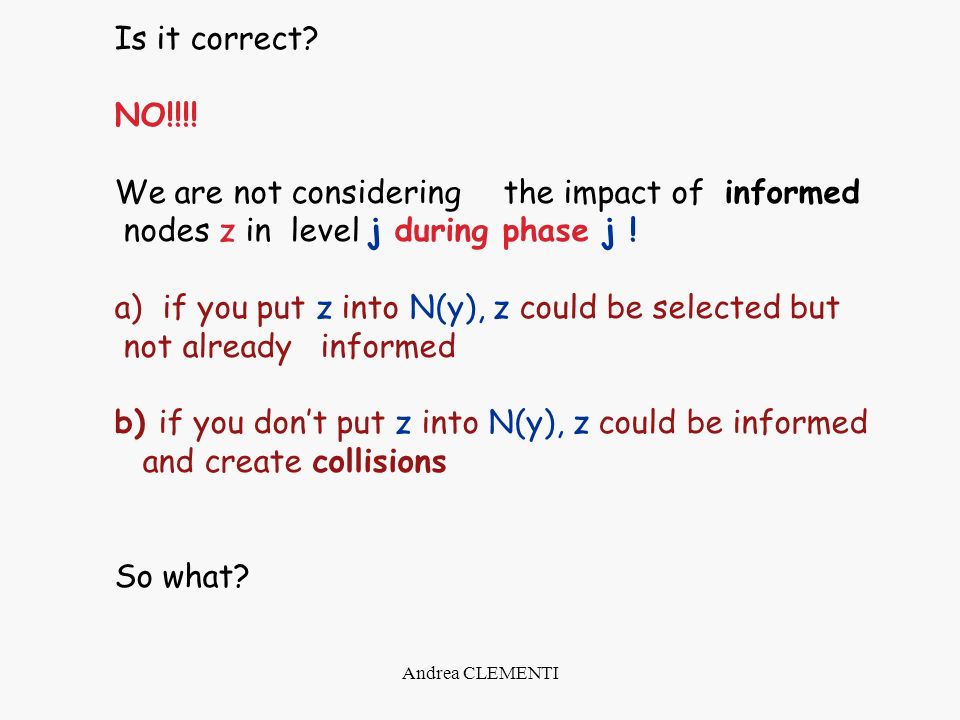 Is it correct?

NO!!!!

We are not considering the impact of informed nodes z in level j during phase j !

a) if you put z into N(y), z could be selected but not already informed

b) if you don't put z into N(y), z could be informed and create collisions

So what?

Andrea CLEMENTI